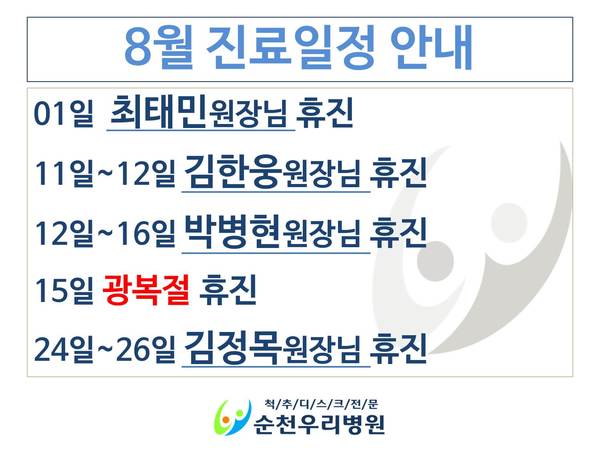 8월 진료일정 안내

01일 최태민원장님 휴진

11일~12일 김한웅원장님 휴진

12일~16일 박병현원장님 휴진

15일 광복절 휴진

24일~26일 김정목원장님 휴진

척/추/디/스/크/전/문
순천우리병원